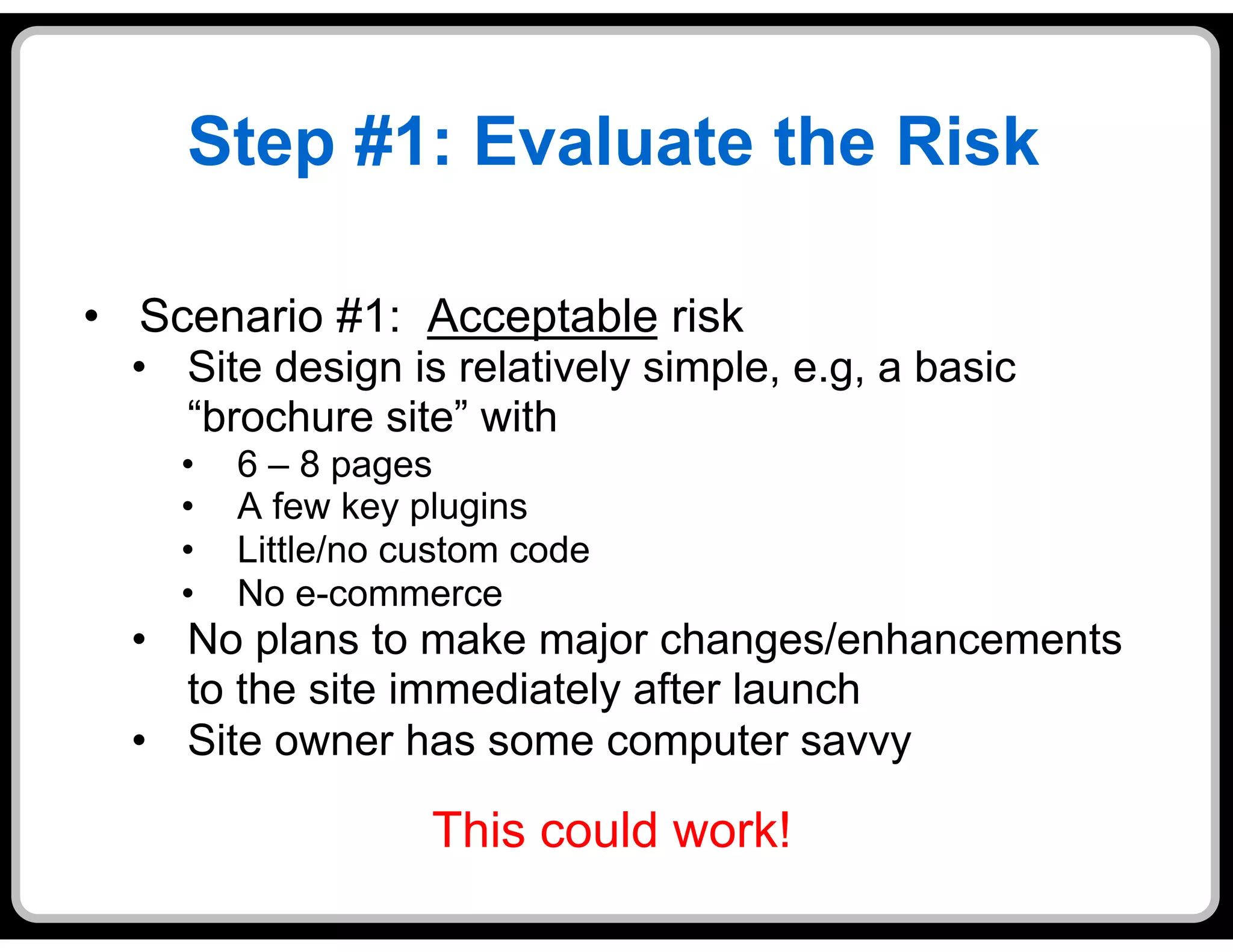 Step #1: Evaluate the Risk

• Scenario #1: Acceptable risk
  • Site design is relatively simple, e.g, a basic “brochure site” with
    • 6 – 8 pages
    • A few key plugins
    • Little/no custom code
    • No e-commerce
  • No plans to make major changes/enhancements to the site immediately after launch
  • Site owner has some computer savvy

This could work!